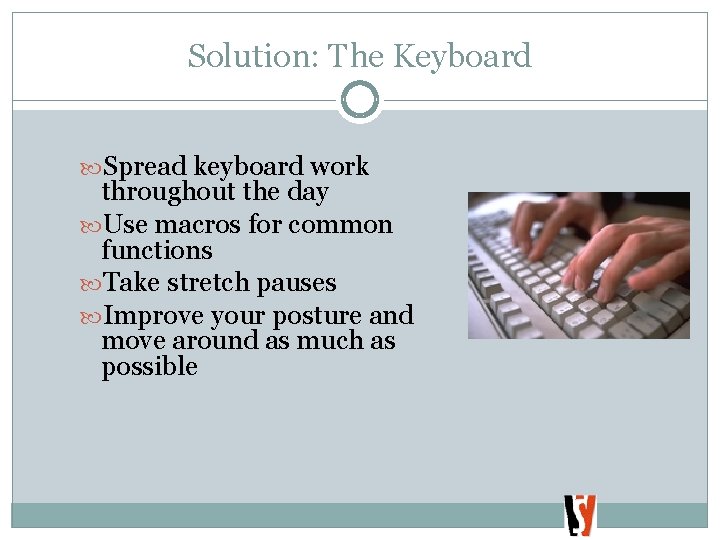 Solution: The Keyboard

Spread keyboard work throughout the day

Use macros for common functions

Take stretch pauses

Improve your posture and move around as much as possible